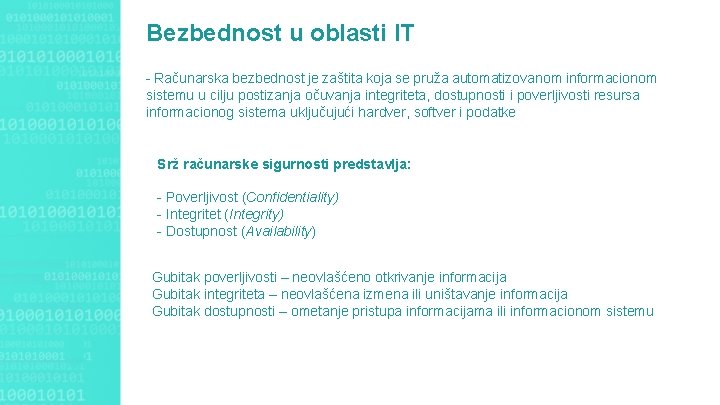 Bezbednost u oblasti IT

- Računarska bezbednost je zaštita koja se pruža automatizovanom informacionom sistemu u cilju postizanja očuvanja integriteta, dostupnosti i poverljivosti resursa informacionog sistema uključujući hardver, softver i podatke

Srž računarske sigurnosti predstavlja:

- Poverljivost (Confidentiality)
- Integritet (Integrity)
- Dostupnost (Availability)

Gubitak poverljivosti – neovlašćeno otkrivanje informacija
Gubitak integriteta – neovlašćena izmena ili uništavanje informacija
Gubitak dostupnosti – ometanje pristupa informacijama ili informacionom sistemu